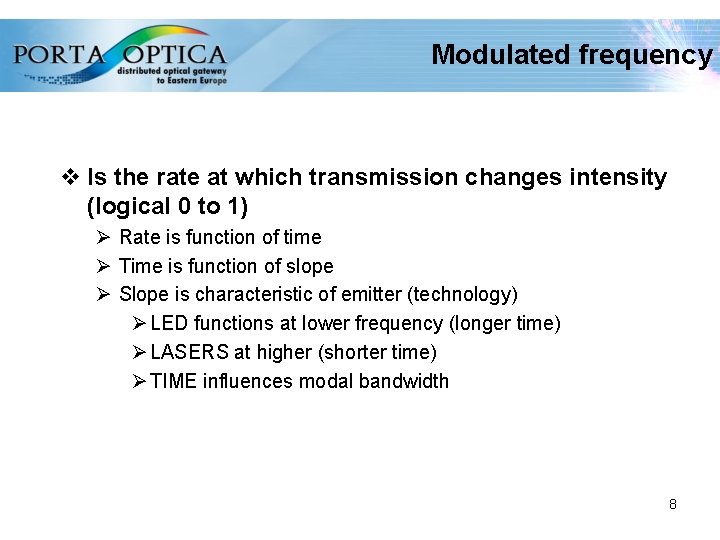 PORTA OPTICA
distributed optical gateway to Eastern Europe

Modulated frequency

❖ Is the rate at which transmission changes intensity (logical 0 to 1)
➢ Rate is function of time
➢ Time is function of slope
➢ Slope is characteristic of emitter (technology)
➢ LED functions at lower frequency (longer time)
➢ LASERS at higher (shorter time)
➢ TIME influences modal bandwidth

8